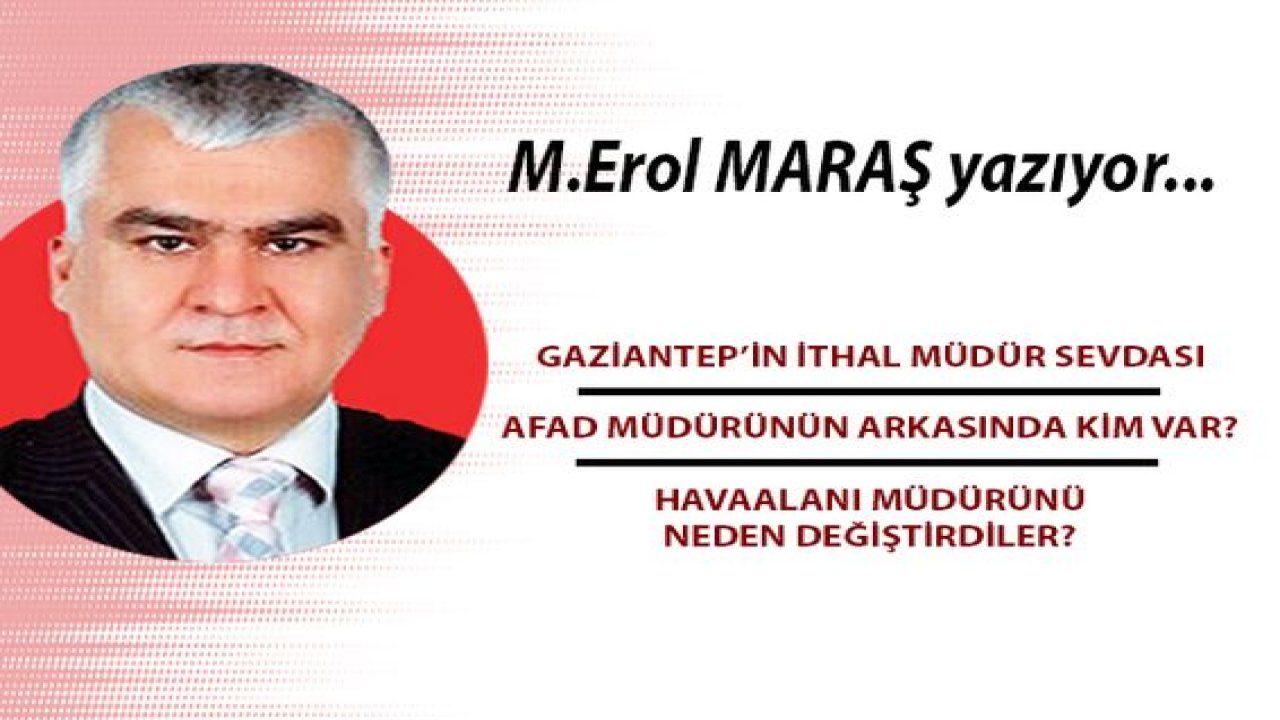 M.Erol MARAŞ yazıyor...

GAZİANTEP'İN İTHAL MÜDÜR SEVDASI

AFAD MÜDÜRÜNÜN ARKASINDA KİM VAR?

HAVAALANI MÜDÜRÜNÜ NEDEN DEĞİŞTİRDİLER?